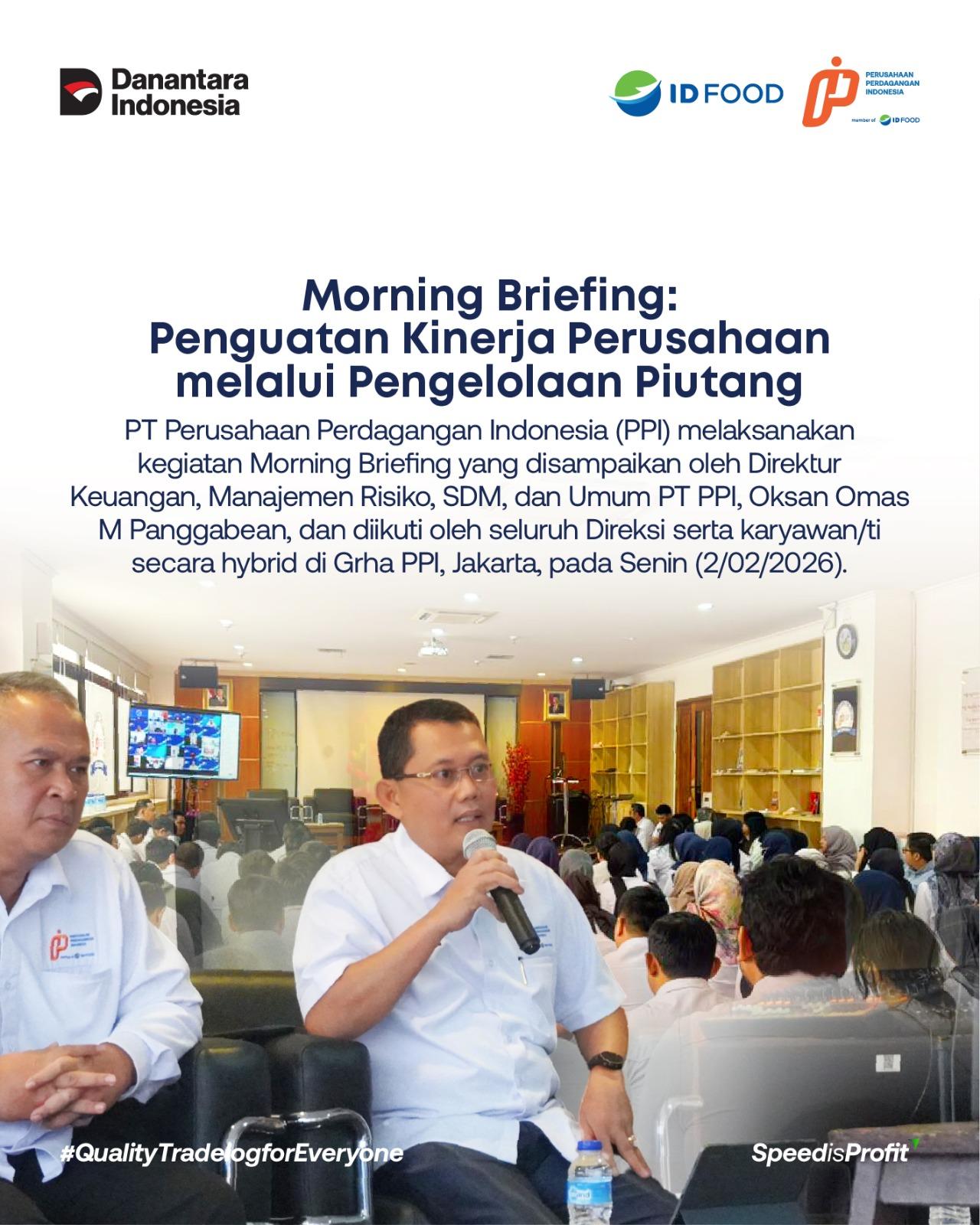 Danantara Indonesia

ID FOOD

PERUSAHAAN PERDAGANGAN INDONESIA

member of ID FOOD

Morning Briefing: Penguatan Kinerja Perusahaan melalui Pengelolaan Piutang

PT Perusahaan Perdagangan Indonesia (PPI) melaksanakan kegiatan Morning Briefing yang disampaikan oleh Direktur Keuangan, Manajemen Risiko, SDM, dan Umum PT PPI, Oksan Omas M Panggabean, dan diikuti oleh seluruh Direksi serta karyawan/ti secara hybrid di Grha PPI, Jakarta, pada Senin (2/02/2026).

#QualityTradelogforEveryone

SpeedisProfit